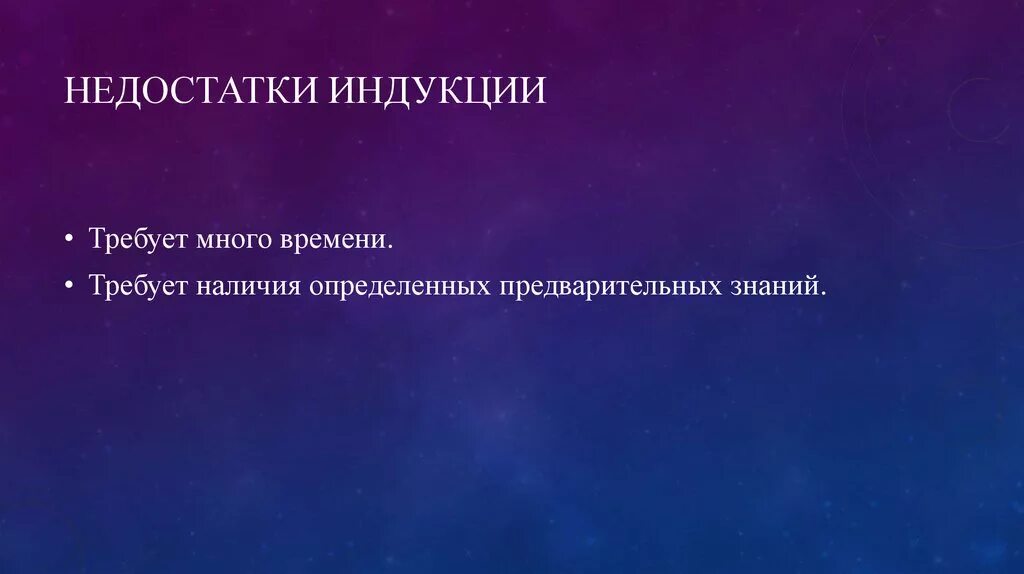 НЕДОСТАТКИ ИНДУКЦИИ

• Требует много времени.
• Требует наличия определенных предварительных знаний.